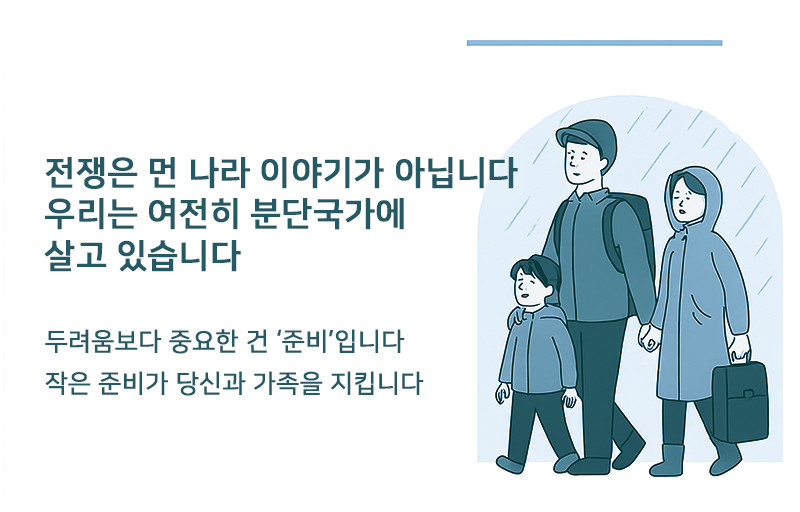 전쟁은 먼 나라 이야기가 아닙니다
우리는 여전히 분단국가에
살고 있습니다

두려움보다 중요한 건 '준비'입니다
작은 준비가 당신과 가족을 지킵니다